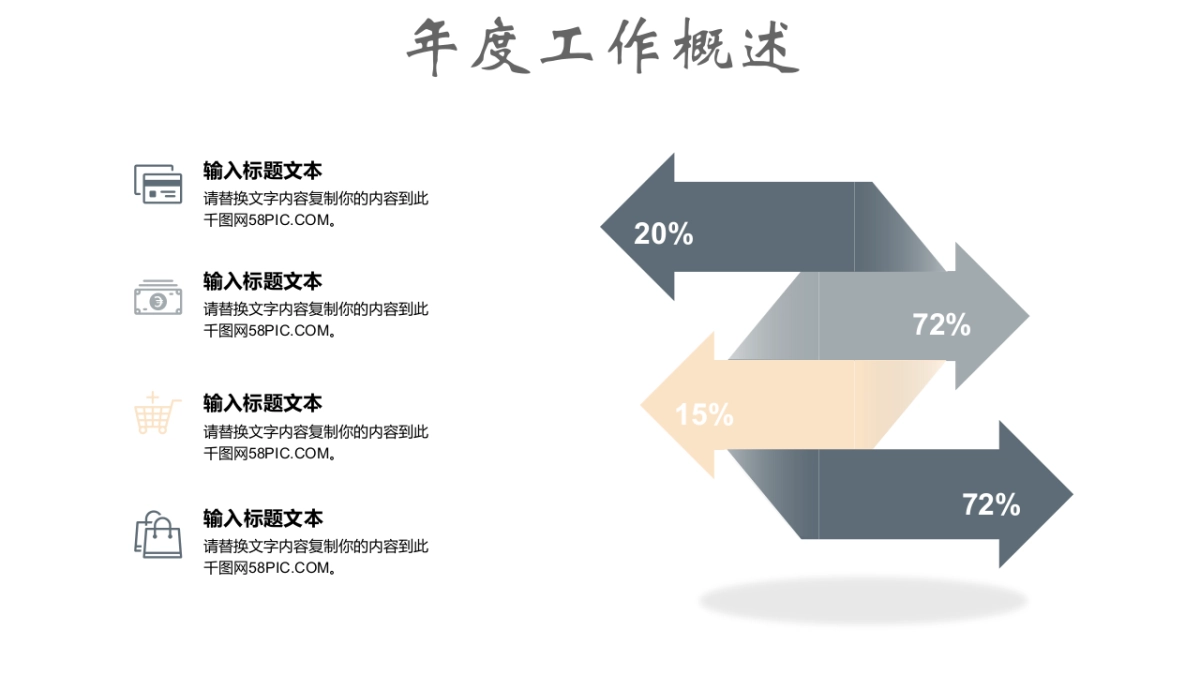 年度工作概述

输入标题文本
请替换文字内容复制你的内容到此千图网58PIC.COM。

输入标题文本
请替换文字内容复制你的内容到此千图网58PIC.COM。

输入标题文本
请替换文字内容复制你的内容到此千图网58PIC.COM。

输入标题文本
请替换文字内容复制你的内容到此千图网58PIC.COM。

20%

72%

15%

72%